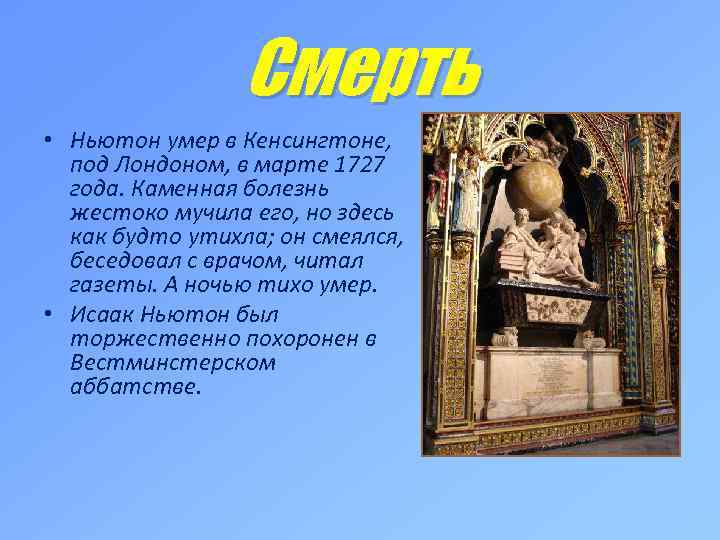 Смерть

• Ньютон умер в Кенсингтоне, под Лондоном, в марте 1727 года. Каменная болезнь жестоко мучила его, но здесь как будто утихла; он смеялся, беседовал с врачом, читал газеты. А ночью тихо умер.

• Исаак Ньютон был торжественно похоронен в Вестминстерском аббатстве.